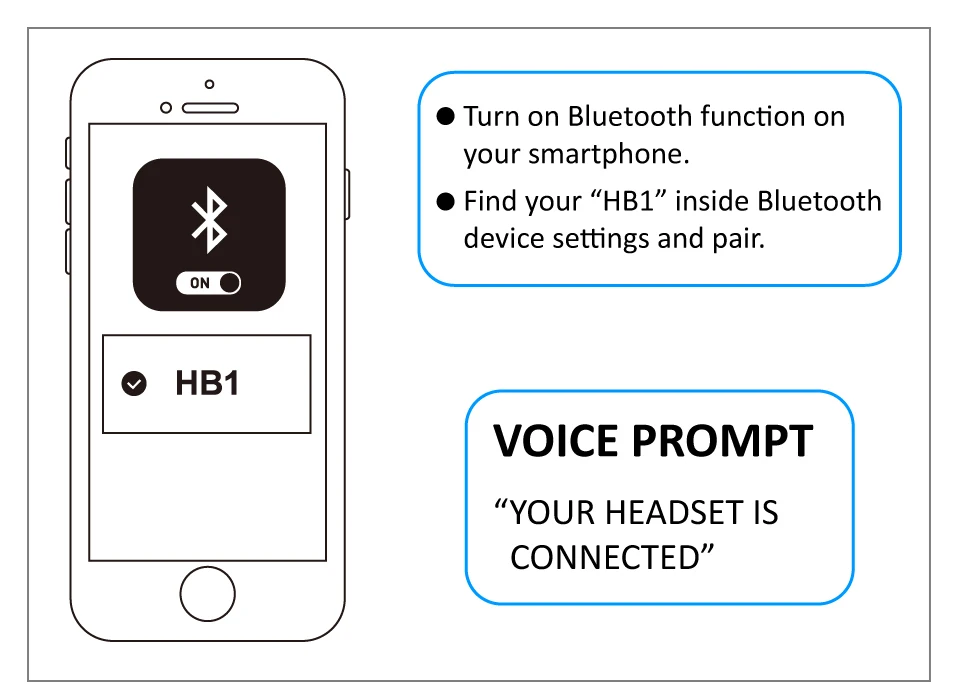 ON

HB1

● Turn on Bluetooth function on your smartphone.

● Find your “HB1” inside Bluetooth device settings and pair.

VOICE PROMPT

“YOUR HEADSET IS CONNECTED”